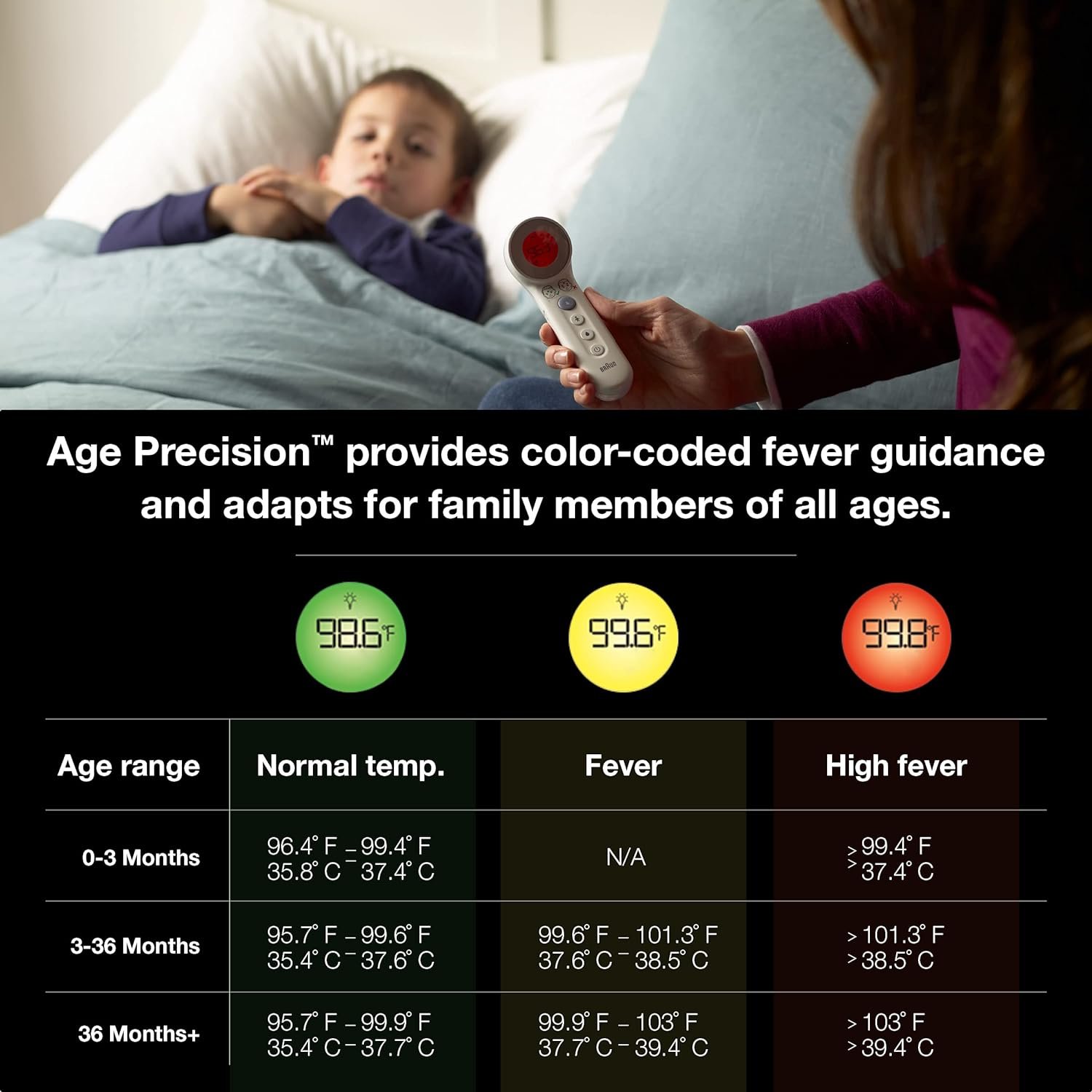 BRAUN

Age Precision™ provides color-coded fever guidance and adapts for family members of all ages.

98.6°F

99.6°F

99.8°F

| Age range | Normal temp. | Fever | High fever |
|---|---|---|---|
| 0-3 Months | 96.4° F – 99.4° F 35.8° C – 37.4° C | N/A | > 99.4° F > 37.4° C |
| 3-36 Months | 95.7° F – 99.6° F 35.4° C – 37.6° C | 99.6° F – 101.3° F 37.6° C – 38.5° C | > 101.3° F > 38.5° C |
| 36 Months+ | 95.7° F – 99.9° F 35.4° C – 37.7° C | 99.9° F – 103° F 37.7° C – 39.4° C | > 103° F > 39.4° C |